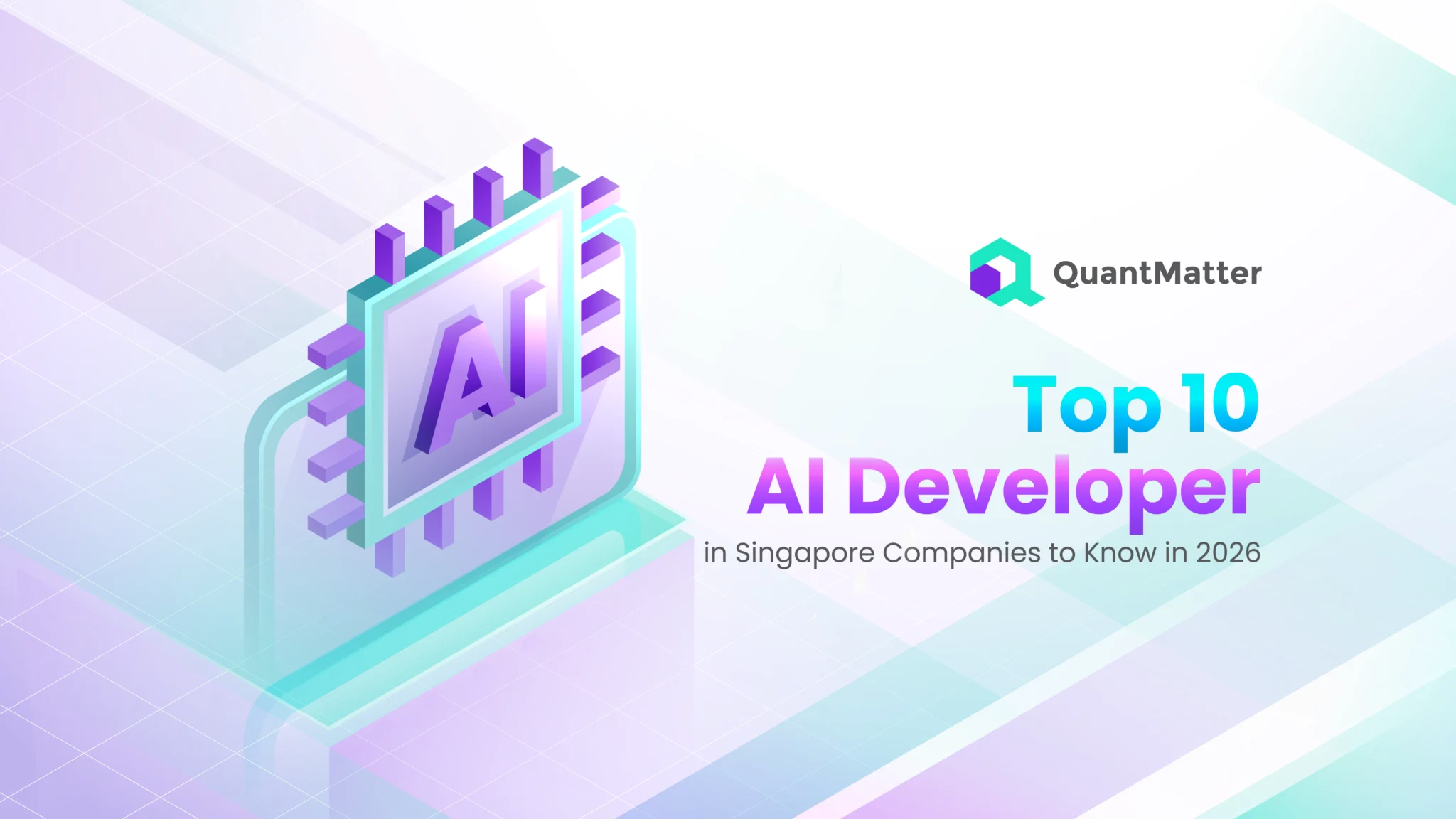 AI

QuantMatter

Top 10
AI Developer
in Singapore Companies to Know in 2026